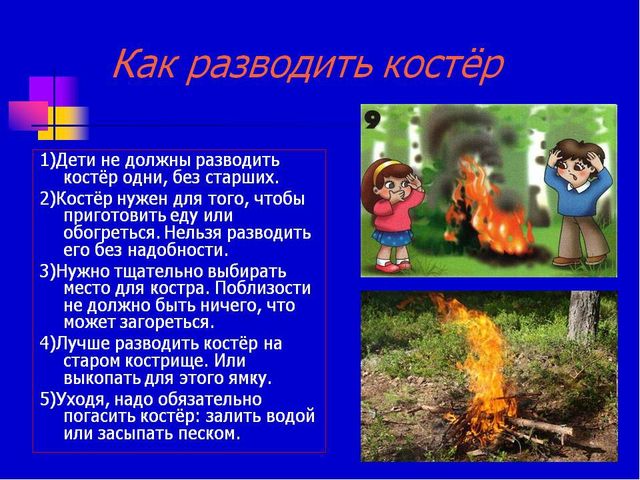 Как разводить костёр

1)Дети не должны разводить костёр одни, без старших.

2)Костёр нужен для того, чтобы приготовить еду или обогреться. Нельзя разводить его без надобности.

3)Нужно тщательно выбирать место для костра. Поблизости не должно быть ничего, что может загореться.

4)Лучше разводить костёр на старом кострище. Или выкопать для этого ямку.

5)Уходя, надо обязательно погасить костёр: залить водой или засыпать песком.

9